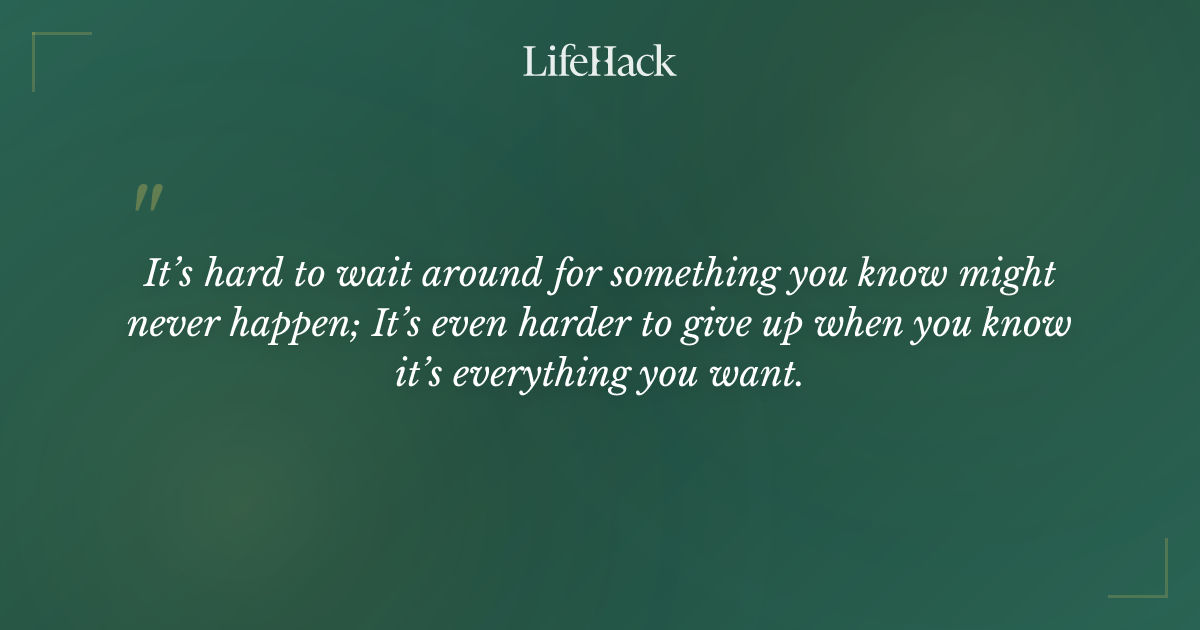 LifeHack

"

It's hard to wait around for something you know might never happen; It's even harder to give up when you know it's everything you want.